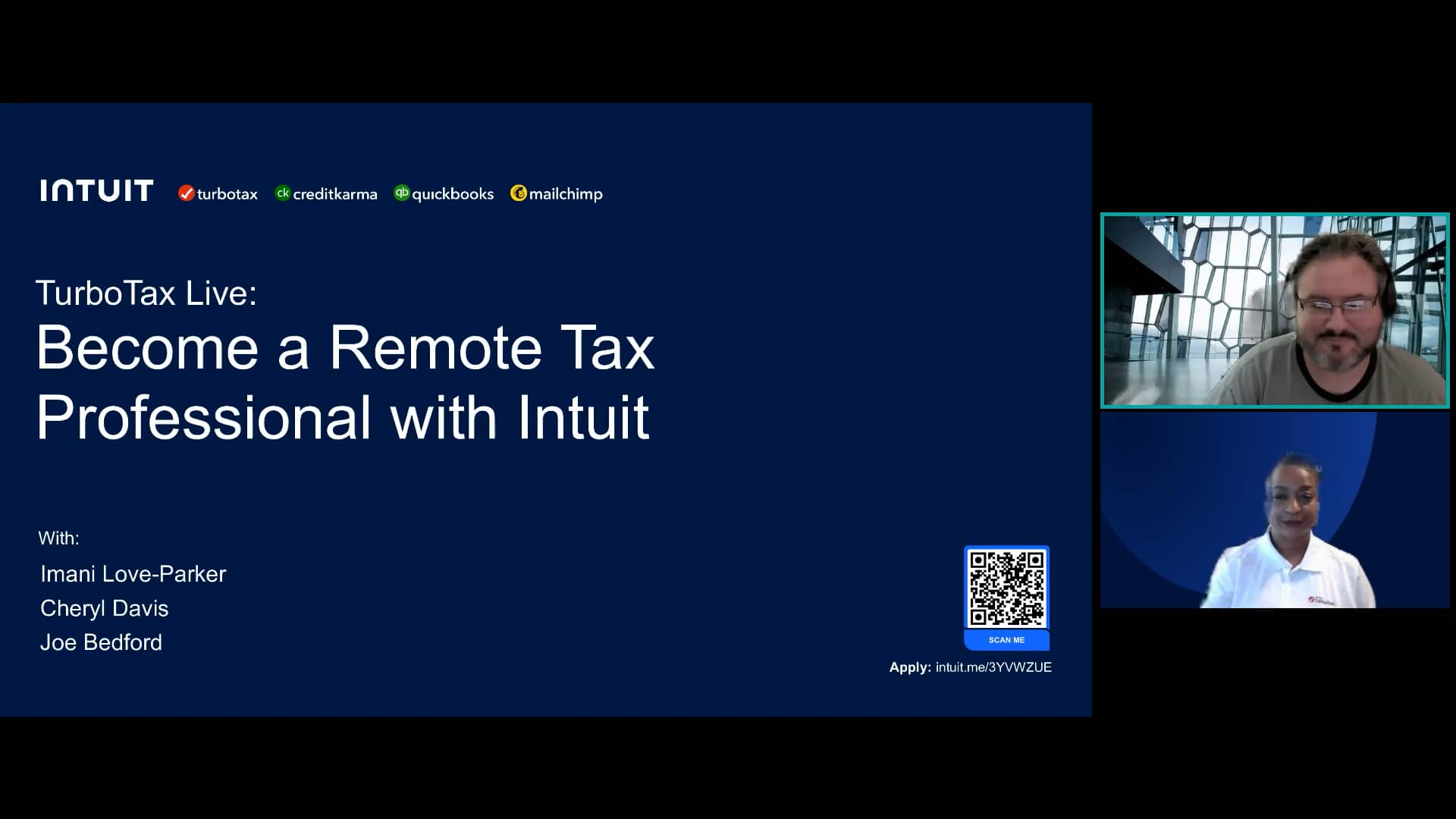 INTUIT turbotax creditkarma quickbooks mailchimp

TurboTax Live:
Become a Remote Tax Professional with Intuit

With:
Imani Love-Parker
Cheryl Davis
Joe Bedford

SCAN ME

Apply: intuit.me/3YVWZUE